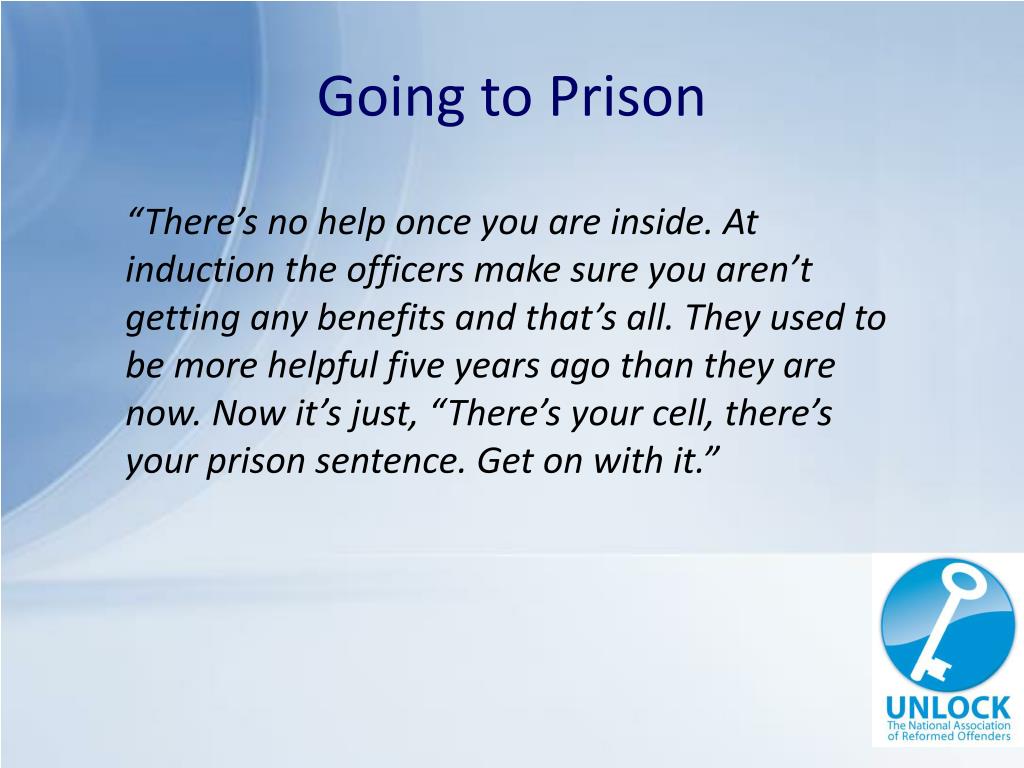 Going to Prison

“There’s no help once you are inside. At induction the officers make sure you aren’t getting any benefits and that’s all. They used to be more helpful five years ago than they are now. Now it’s just, “There’s your cell, there’s your prison sentence. Get on with it.”

UNLOCK
The National Association of Reformed Offenders